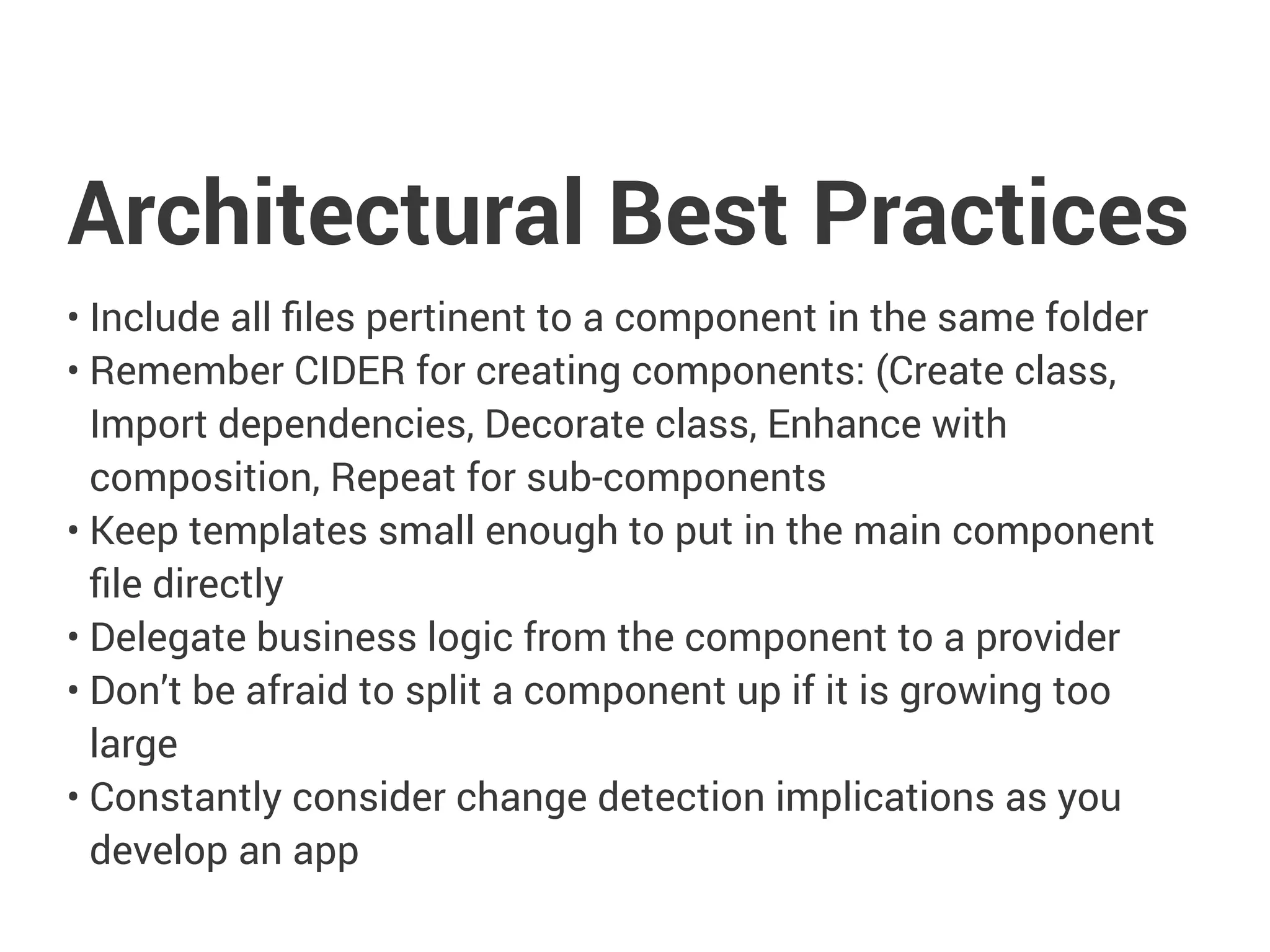 Architectural Best Practices

• Include all files pertinent to a component in the same folder
• Remember CIDER for creating components: (Create class, Import dependencies, Decorate class, Enhance with composition, Repeat for sub-components
• Keep templates small enough to put in the main component file directly
• Delegate business logic from the component to a provider
• Don’t be afraid to split a component up if it is growing too large
• Constantly consider change detection implications as you develop an app